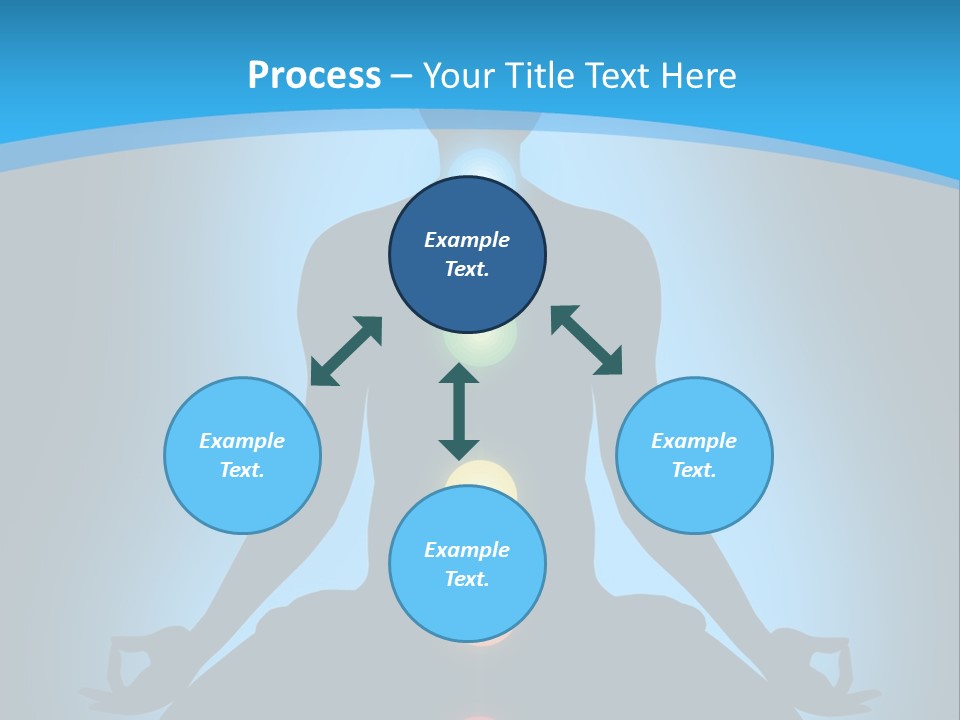 Process – Your Title Text Here

Example Text.

Example Text.

Example Text.

Example Text.